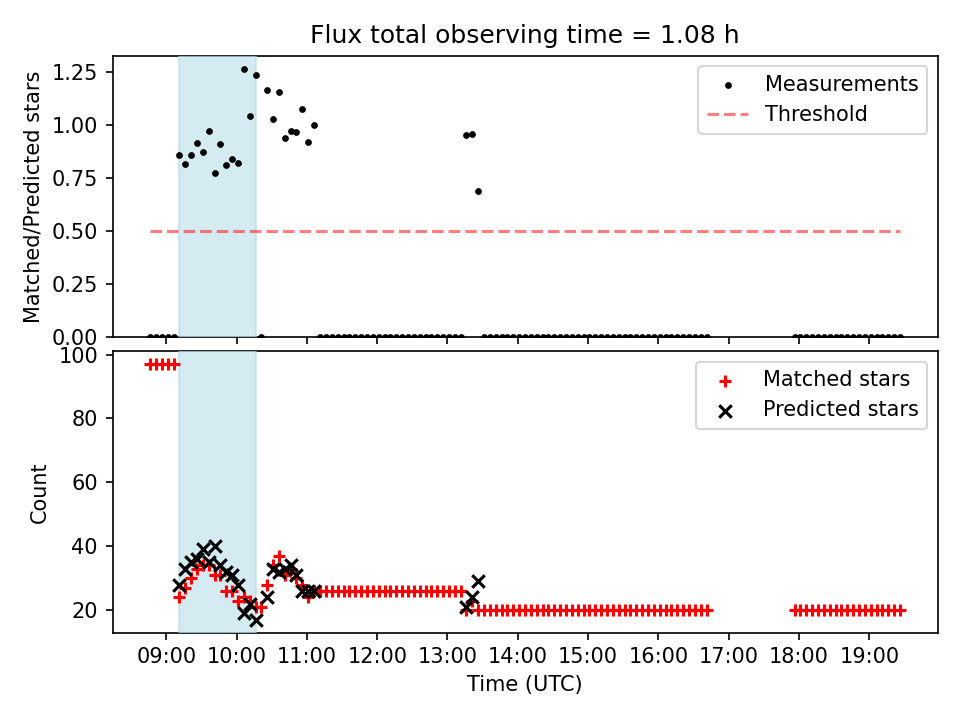 Flux total observing time = 1.08 h

Matched/Predicted stars

1.25
1.00
0.75
0.50
0.25
0.00

Measurements
Threshold

Count

100
80
60
40
20

Matched stars
Predicted stars

09:00 10:00 11:00 12:00 13:00 14:00 15:00 16:00 17:00 18:00 19:00

Time (UTC)